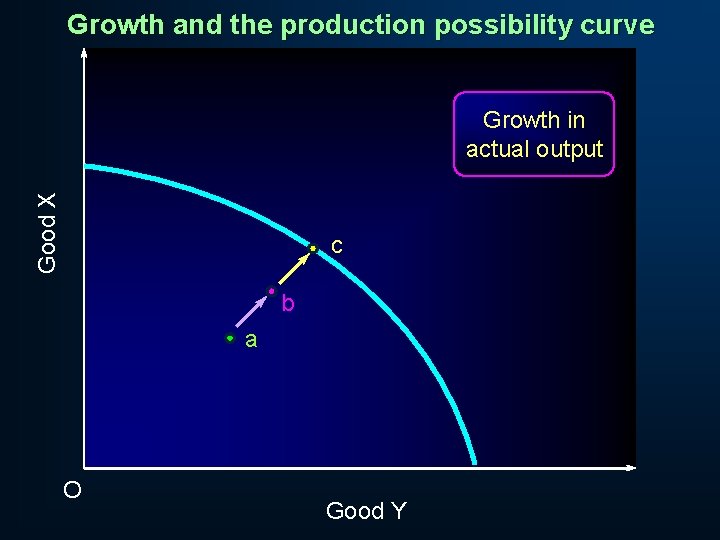 Growth and the production possibility curve

Growth in actual output

Good X

c

b

a

O

Good Y